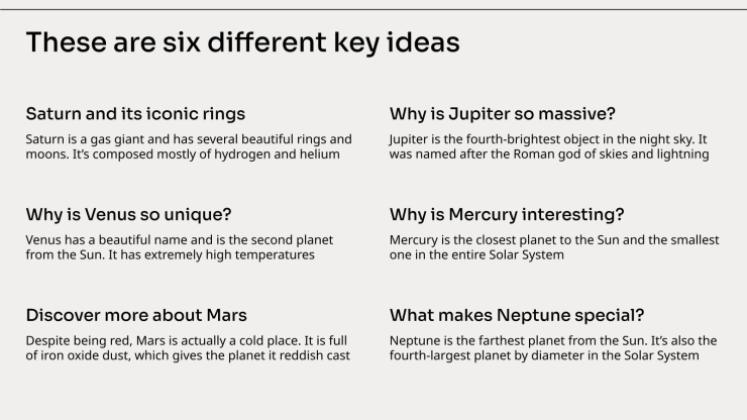 These are six different key ideas

Saturn and its iconic rings

Saturn is a gas giant and has several beautiful rings and moons. It's composed mostly of hydrogen and helium

Why is Venus so unique?

Venus has a beautiful name and is the second planet from the Sun. It has extremely high temperatures

Discover more about Mars

Despite being red, Mars is actually a cold place. It is full of iron oxide dust, which gives the planet it reddish cast

Why is Jupiter so massive?

Jupiter is the fourth-brightest object in the night sky. It was named after the Roman god of skies and lightning

Why is Mercury interesting?

Mercury is the closest planet to the Sun and the smallest one in the entire Solar System

What makes Neptune special?

Neptune is the farthest planet from the Sun. It's also the fourth-largest planet by diameter in the Solar System